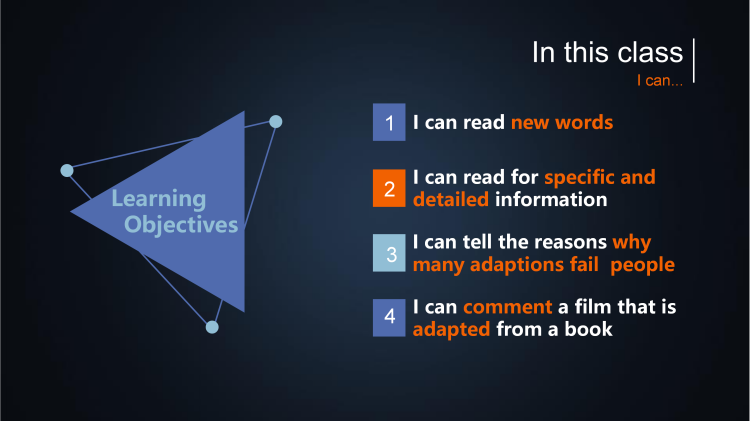 In this class
I can...

Learning Objectives

1 I can read new words

2 I can read for specific and detailed information

3 I can tell the reasons why many adaptions fail people

4 I can comment a film that is adapted from a book